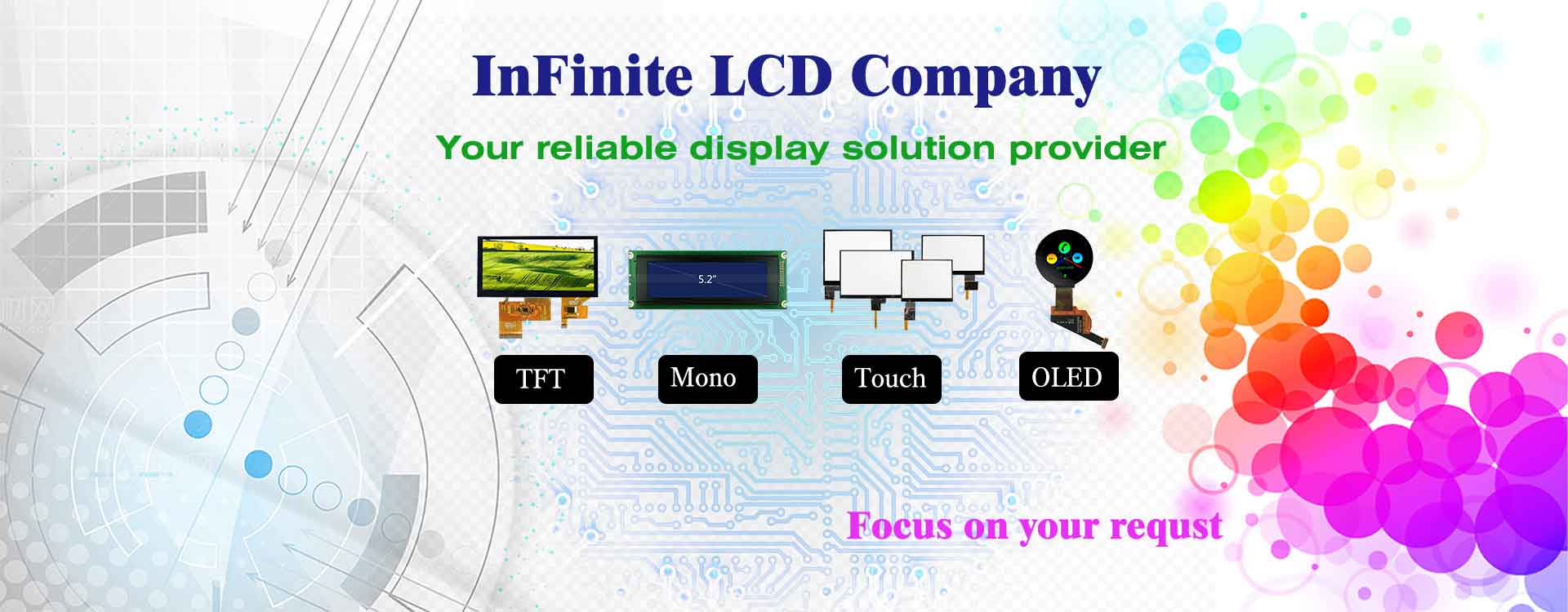 InFinite LCD Company

Your reliable display solution provider

5.2"

TFT

Mono

Touch

OLED

Focus on your requst